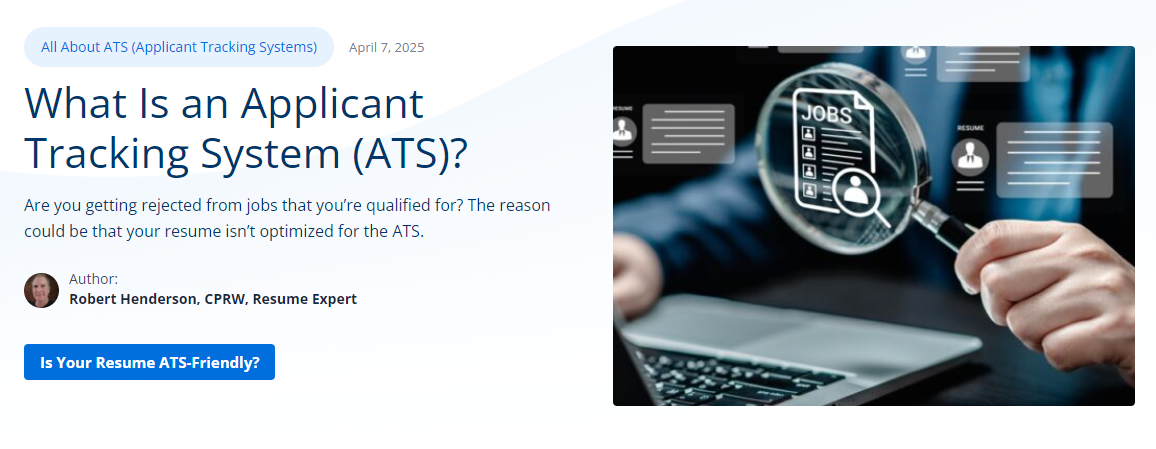 All About ATS (Applicant Tracking Systems)

April 7, 2025

What Is an Applicant Tracking System (ATS)?

Are you getting rejected from jobs that you're qualified for? The reason could be that your resume isn't optimized for the ATS.

Author:
Robert Henderson, CPRW, Resume Expert

Is Your Resume ATS-Friendly?

RESUME

JOBS

RESUME